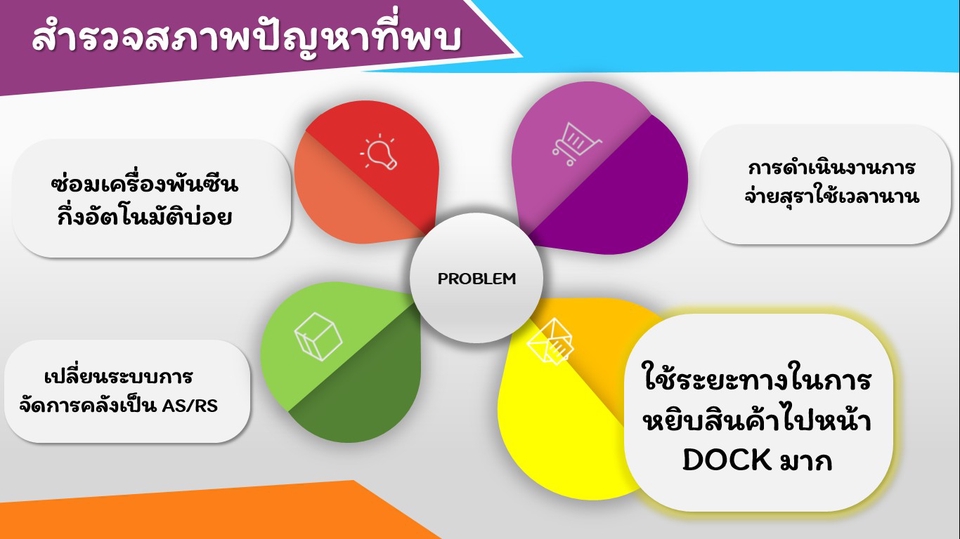 สำรวจสภาพปัญหาที่พบ

ซ่อมเครื่องพันซีนกึ่งอัตโนมัติบ่อย

การดำเนินงานการจ่ายสุราใช้เวลานาน

PROBLEM

เปลี่ยนระบบการจัดการคลังเป็น AS/RS

ใช้ระยะทางในการหยิบสินค้าไปหน้า DOCK มาก